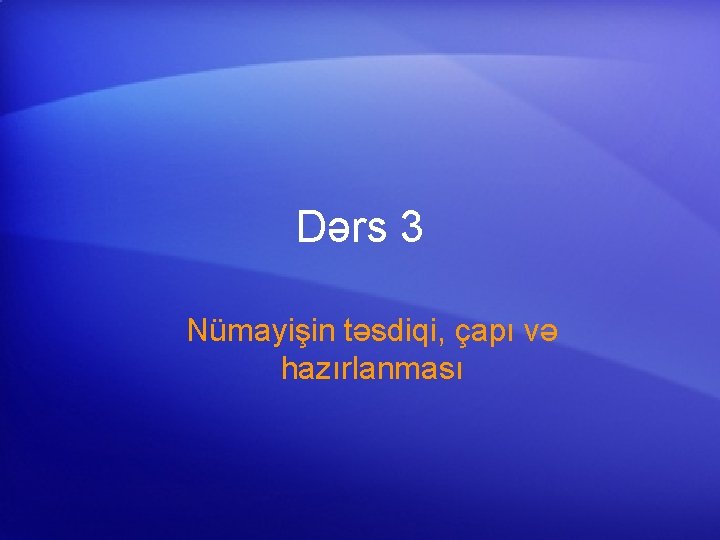 Dərs 3

Nümayişin təsdiqi, çapı və hazırlanması